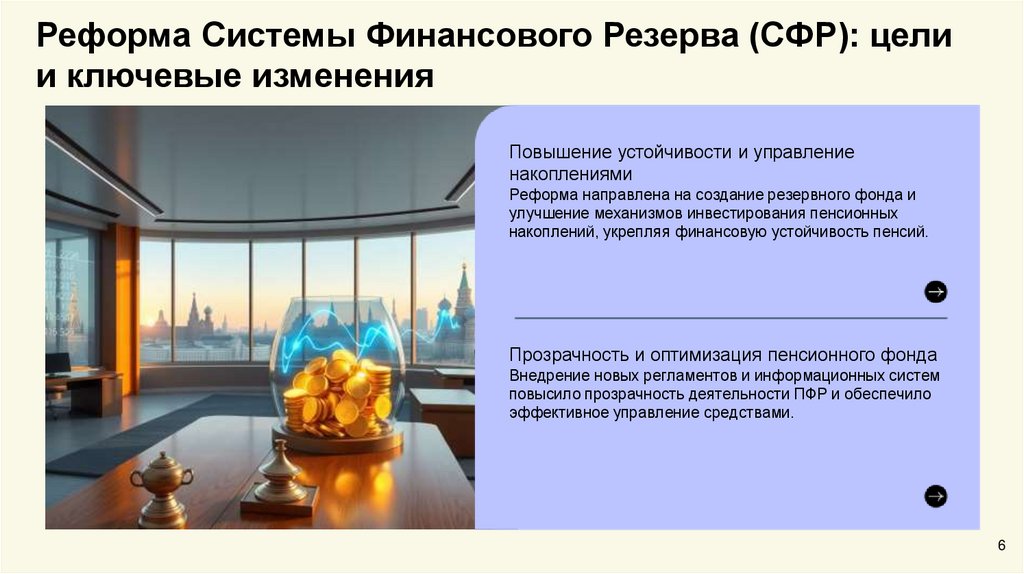 Реформа Системы Финансового Резерва (СФР): цели и ключевые изменения

Повышение устойчивости и управление накоплениями
Реформа направлена на создание резервного фонда и улучшение механизмов инвестирования пенсионных накоплений, укрепляя финансовую устойчивость пенсий.

Прозрачность и оптимизация пенсионного фонда
Внедрение новых регламентов и информационных систем повысило прозрачность деятельности ПФР и обеспечило эффективное управление средствами.

6